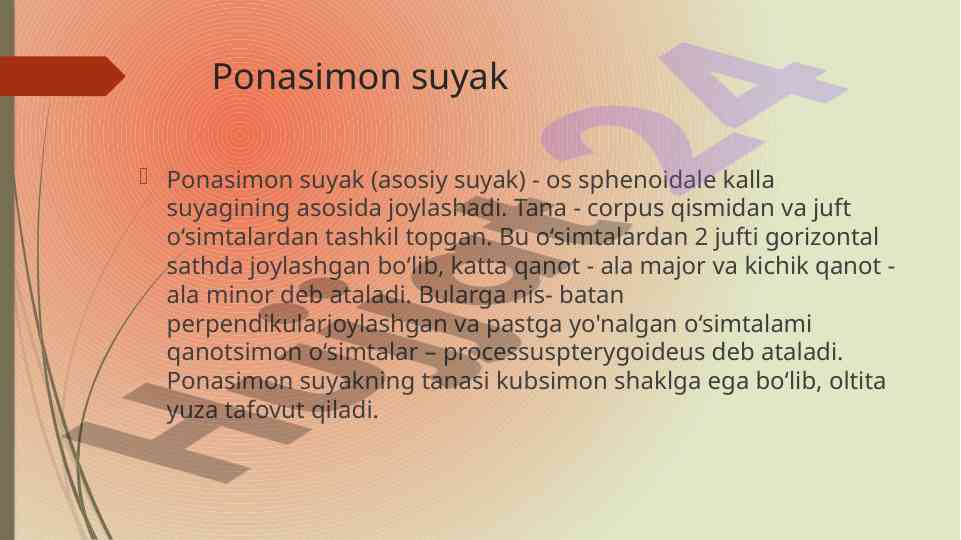 Ponasimon suyak

Ponasimon suyak (asosiy suyak) - os sphenoidale kalla suyagining asosida joylashadi. Tana - corpus qismidan va juft o‘simtalardan tashkil topgan. Bu o‘simtalardan 2 jufti gorizontal sathda joylashgan bo‘lib, katta qanot - ala major va kichik qanot - ala minor deb ataladi. Bularga nis- batan perpendikularjoylashgan va pastga yo'nalgan o‘simtalami qanotsimon o‘simtalar – processuspterygoideus deb ataladi. Ponasimon suyakning tanasi kubsimon shaklga ega bo‘lib, oltita yuza tafovut qiladi.

Hujjat24